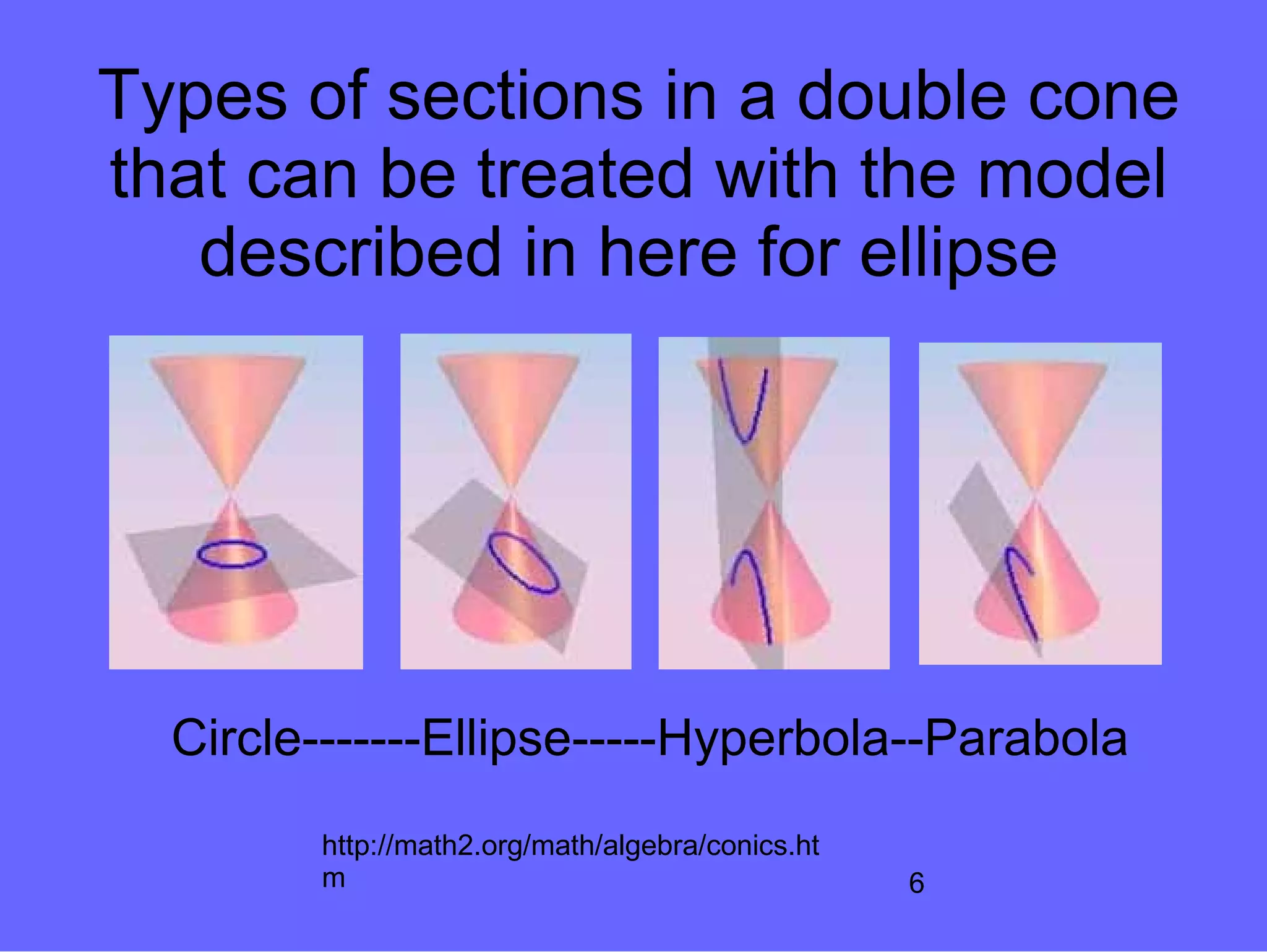 Types of sections in a double cone that can be treated with the model described in here for ellipse

Circle-------Ellipse-----Hyperbola--Parabola

http://math2.org/math/algebra/conics.htm

6